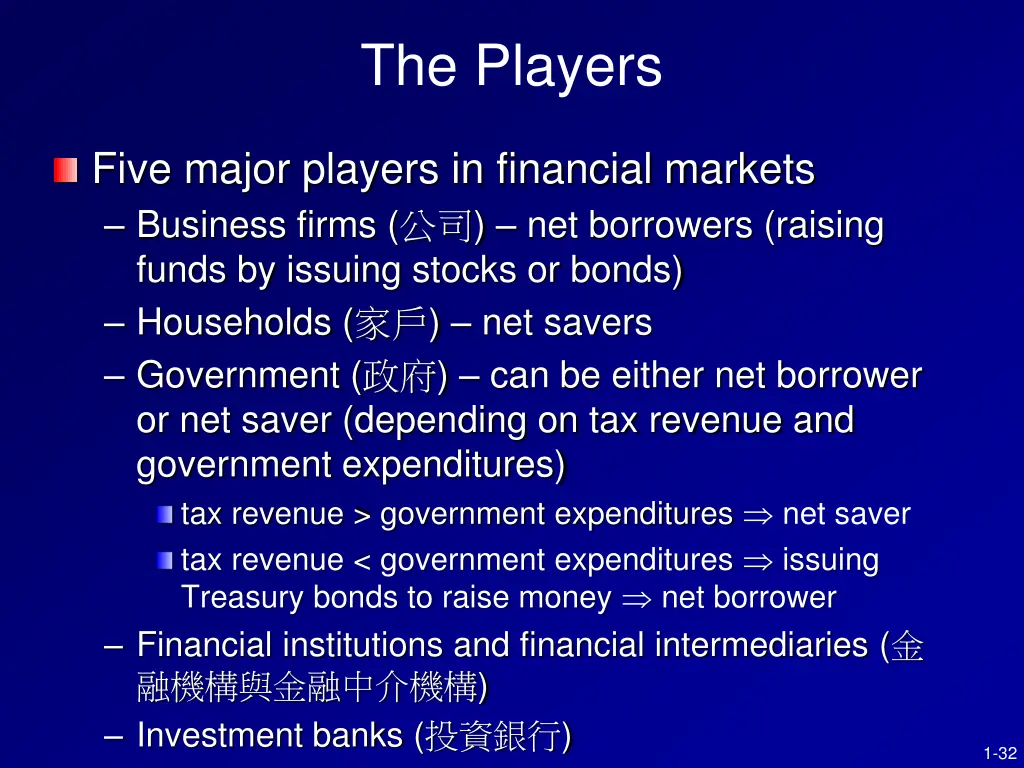 The Players

Five major players in financial markets

– Business firms (公司) – net borrowers (raising funds by issuing stocks or bonds)

– Households (家戶) – net savers

– Government (政府) – can be either net borrower or net saver (depending on tax revenue and government expenditures)

tax revenue > government expenditures $\Rightarrow$ net saver

tax revenue < government expenditures $\Rightarrow$ issuing Treasury bonds to raise money $\Rightarrow$ net borrower

– Financial institutions and financial intermediaries (金融機構與金融中介機構)

– Investment banks (投資銀行)

1-32